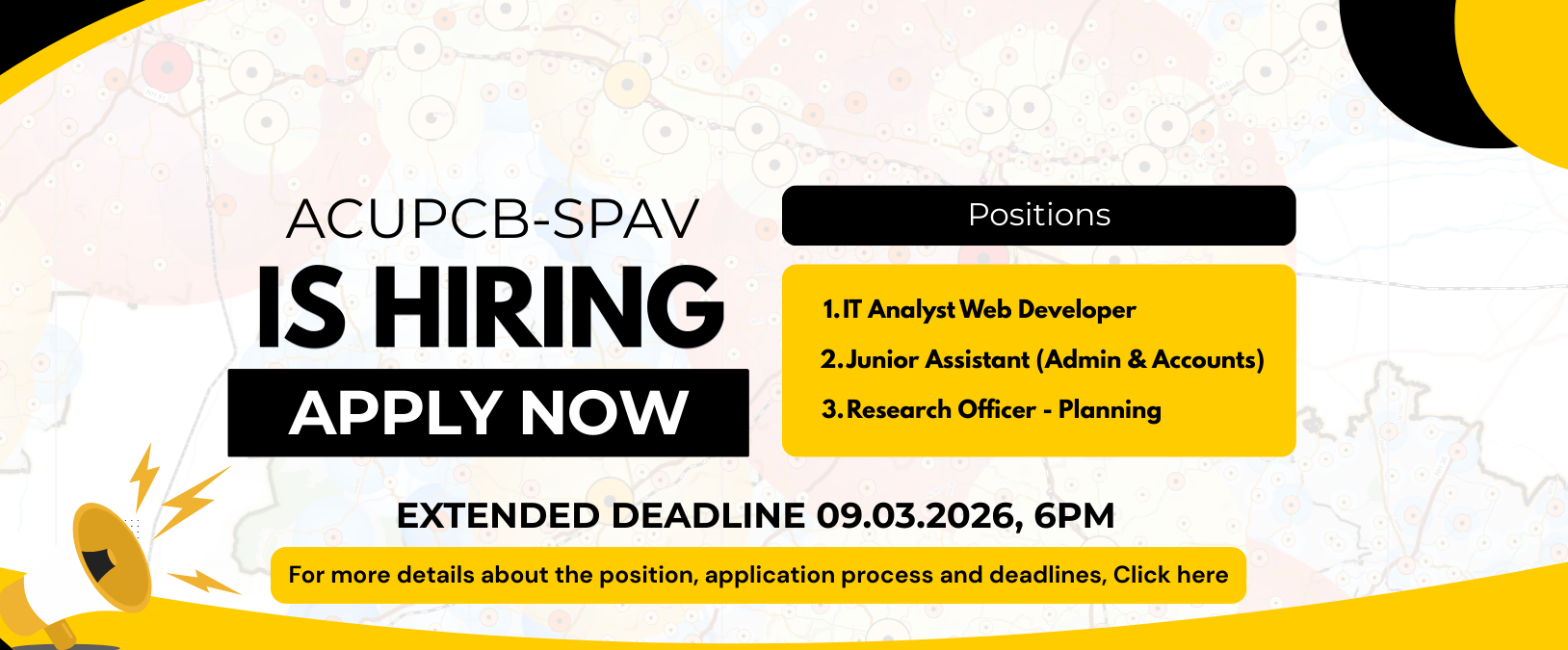 ACUPCB-SPAV
IS HIRING
APPLY NOW

Positions

1. IT Analyst Web Developer
2. Junior Assistant (Admin & Accounts)
3. Research Officer - Planning

EXTENDED DEADLINE 09.03.2026, 6PM

For more details about the position, application process and deadlines, Click here